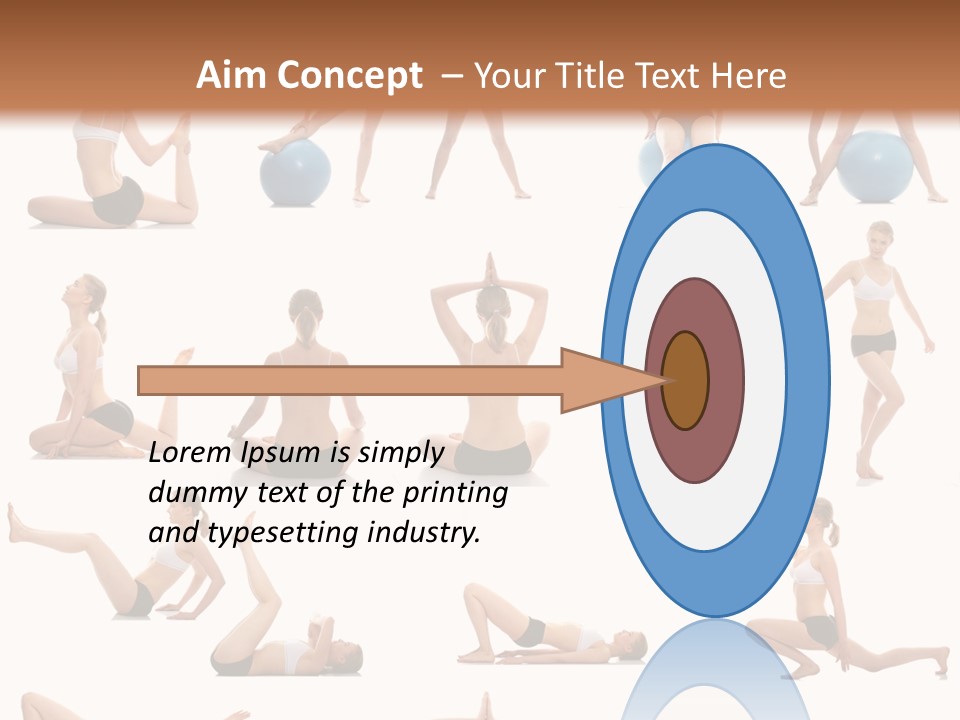 Aim Concept – Your Title Text Here

Lorem Ipsum is simply dummy text of the printing and typesetting industry.